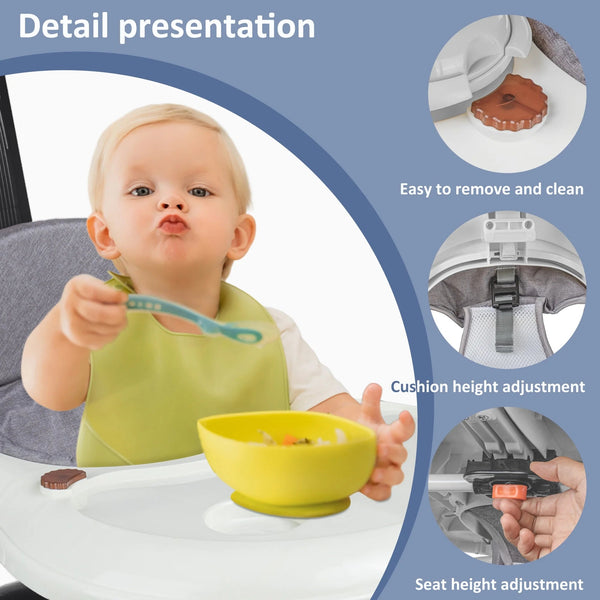 Detail presentation

Easy to remove and clean

Cushion height adjustment

Seat height adjustment